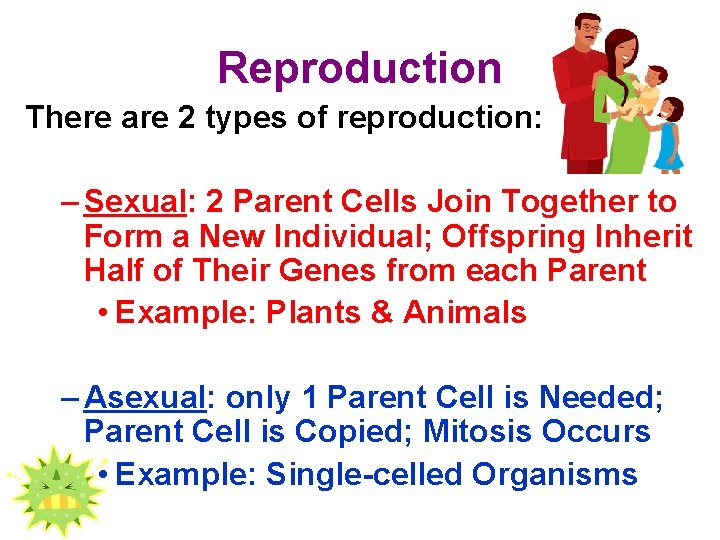 Reproduction

There are 2 types of reproduction:

– Sexual: 2 Parent Cells Join Together to Form a New Individual; Offspring Inherit Half of Their Genes from each Parent

• Example: Plants & Animals

– Asexual: only 1 Parent Cell is Needed; Parent Cell is Copied; Mitosis Occurs

• Example: Single-celled Organisms